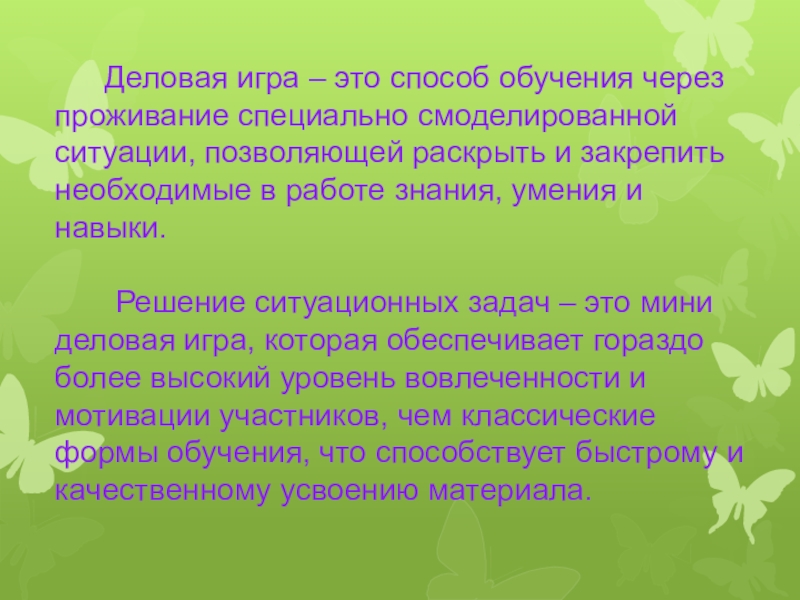 Деловая игра – это способ обучения через проживание специально смоделированной ситуации, позволяющей раскрыть и закрепить необходимые в работе знания, умения и навыки.

Решение ситуационных задач – это мини деловая игра, которая обеспечивает гораздо более высокий уровень вовлеченности и мотивации участников, чем классические формы обучения, что способствует быстрому и качественному усвоению материала.